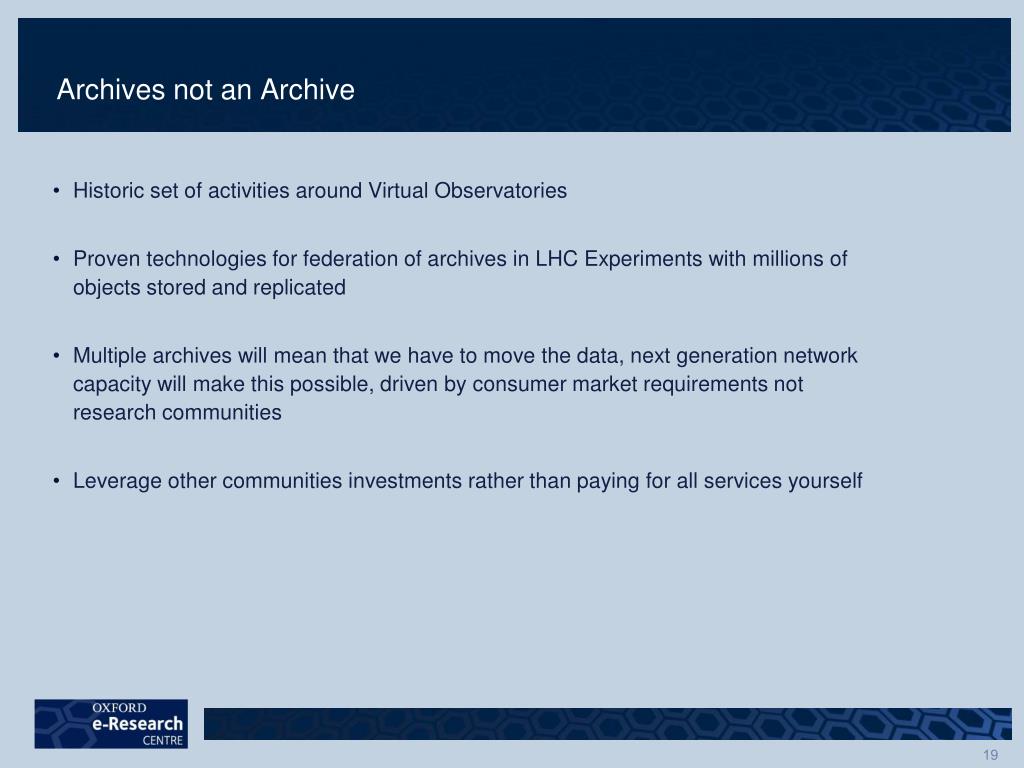 Archives not an Archive

• Historic set of activities around Virtual Observatories

• Proven technologies for federation of archives in LHC Experiments with millions of objects stored and replicated

• Multiple archives will mean that we have to move the data, next generation network capacity will make this possible, driven by consumer market requirements not research communities

• Leverage other communities investments rather than paying for all services yourself

OXFORD
e-Research
CENTRE

19